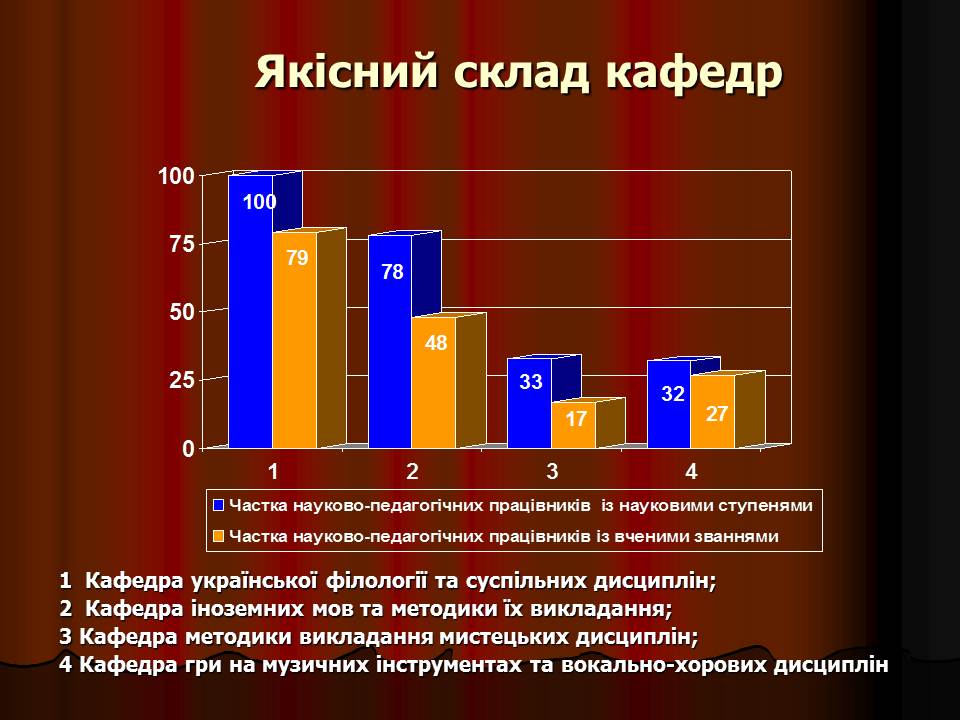 Якісний склад кафедр

100
75
50
25
0

100
79
78
48
33
17
32
27

1
2
3
4

Частка науково-педагогічних працівників із науковими ступенями
Частка науково-педагогічних працівників із вченими званнями

1 Кафедра української філології та суспільних дисциплін;
2 Кафедра іноземних мов та методики їх викладання;
3 Кафедра методики викладання мистецьких дисциплін;
4 Кафедра гри на музичних інструментах та вокально-хорових дисциплін